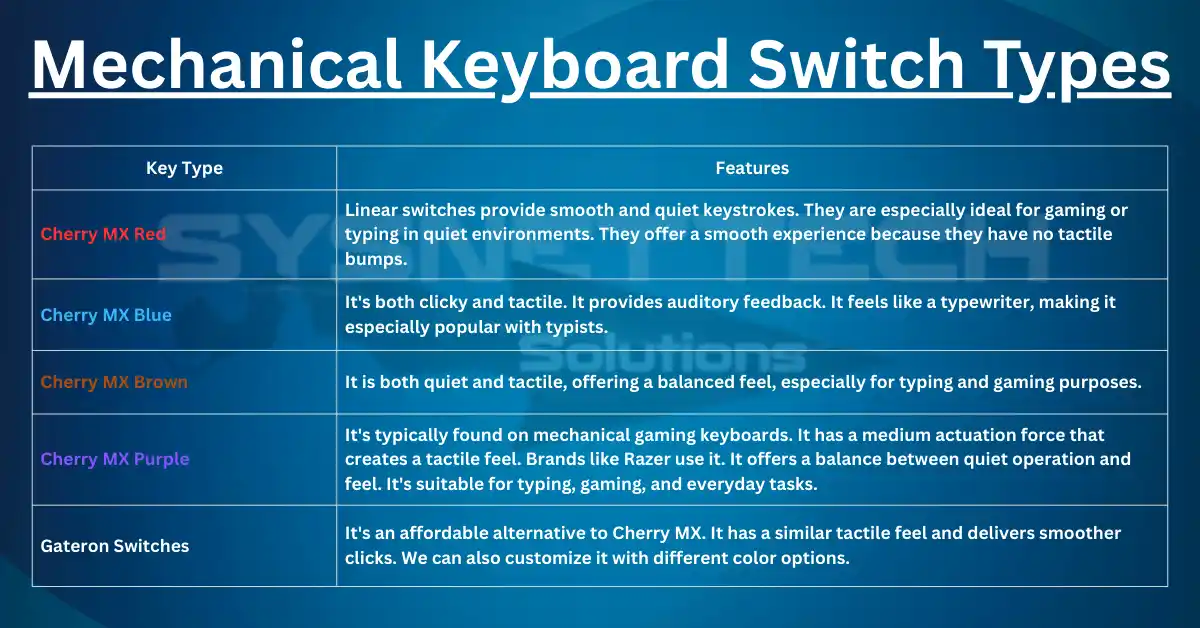 Mechanical Keyboard Switch Types

| Key Type | Features |
|---|---|
| Cherry MX Red | Linear switches provide smooth and quiet keystrokes. They are especially ideal for gaming or typing in quiet environments. They offer a smooth experience because they have no tactile bumps. |
| Cherry MX Blue | It's both clicky and tactile. It provides auditory feedback. It feels like a typewriter, making it especially popular with typists. |
| Cherry MX Brown | It is both quiet and tactile, offering a balanced feel, especially for typing and gaming purposes. |
| Cherry MX Purple | It's typically found on mechanical gaming keyboards. It has a medium actuation force that creates a tactile feel. Brands like Razer use it. It offers a balance between quiet operation and feel. It's suitable for typing, gaming, and everyday tasks. |
| Gateron Switches | It's an affordable alternative to Cherry MX. It has a similar tactile feel and delivers smoother clicks. We can also customize it with different color options. |

SYSNETTECH Solutions